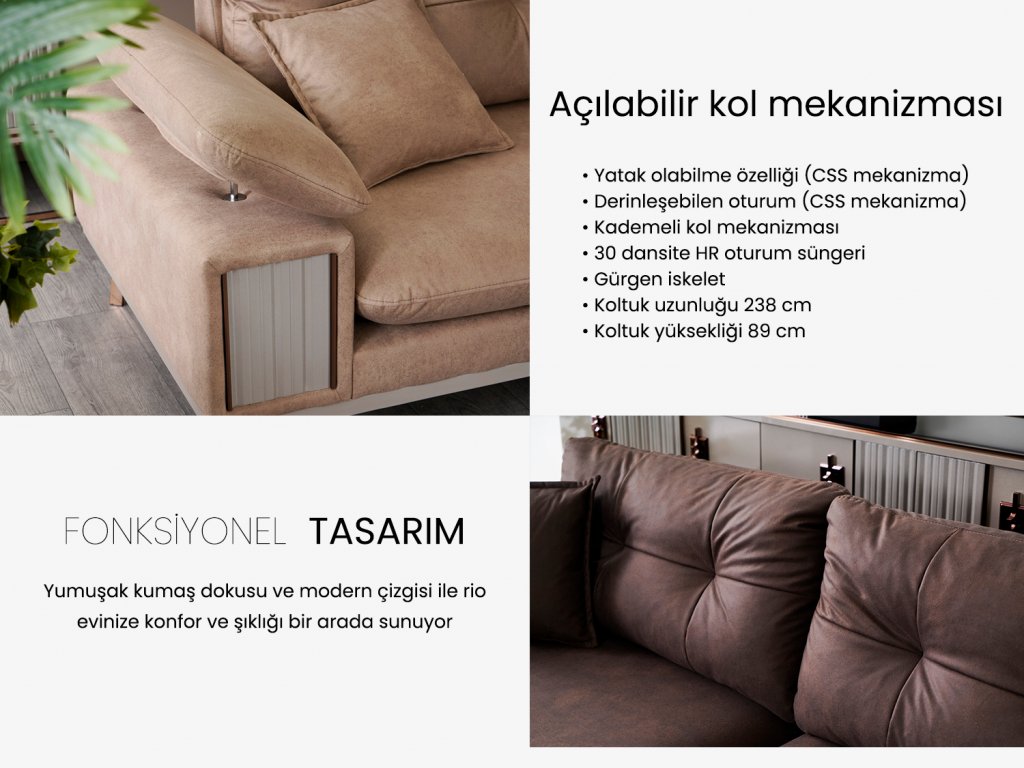 Açılabilir kol mekanizması

• Yatak olabilme özelliği (CSS mekanizma)
• Derinleşebilen oturum (CSS mekanizma)
• Kademeli kol mekanizması
• 30 dansite HR oturum süngeri
• Gürgen iskelet
• Koltuk uzunluğu 238 cm
• Koltuk yüksekliği 89 cm

FONKSİYONEL TASARIM

Yumuşak kumaş dokusu ve modern çizgisi ile rio evinize konfor ve şıklığı bir arada sunuyor